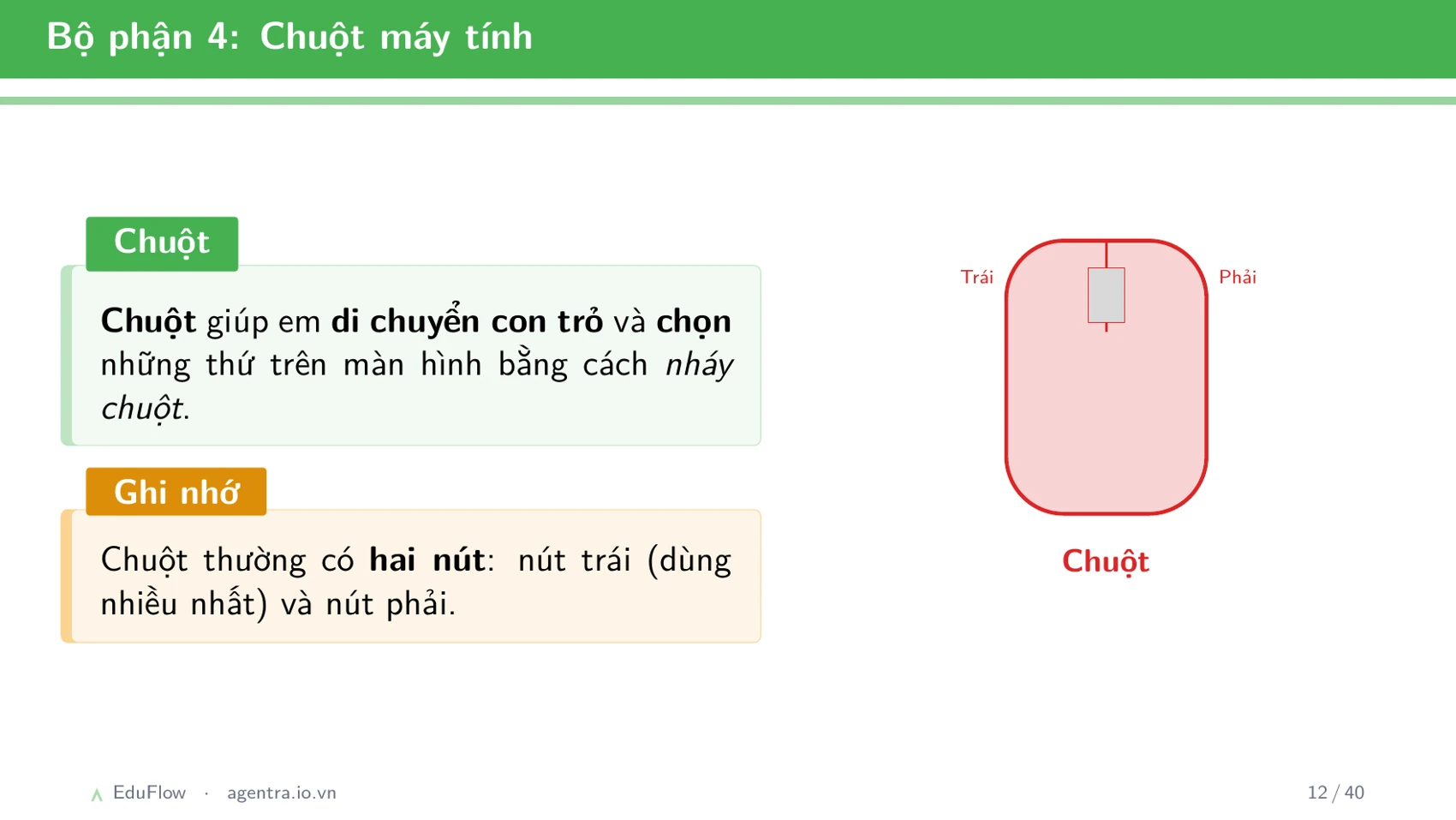 Bộ phận 4: Chuột máy tính

Chuột

Chuột giúp em di chuyển con trỏ và chọn những thứ trên màn hình bằng cách nháy chuột.

Ghi nhớ

Chuột thường có hai nút: nút trái (dùng nhiều nhất) và nút phải.

Trái

Phải

Chuột

EduFlow · agentra.io.vn

12 / 40